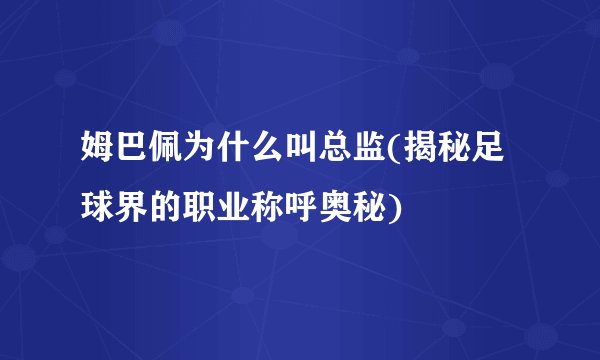 姆巴佩为什么叫总监(揭秘足球界的职业称呼奥秘)